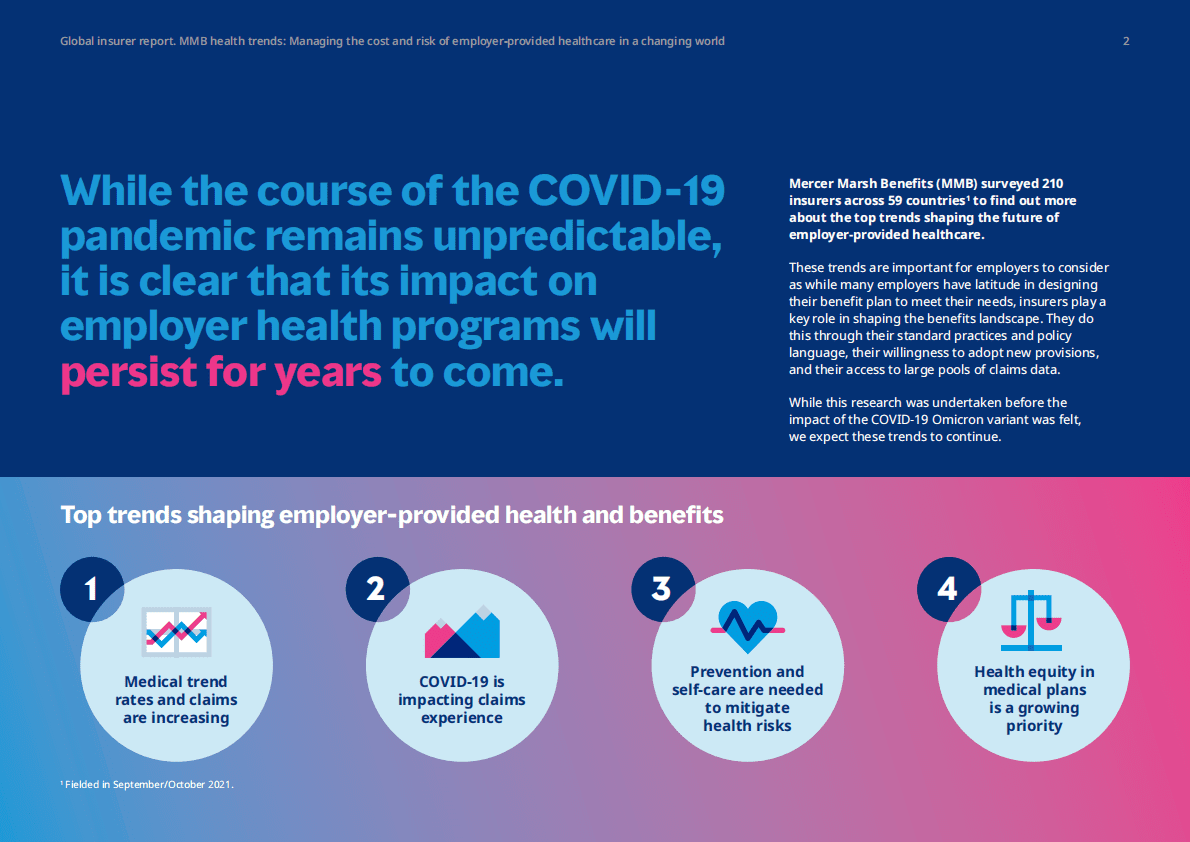 Global insurer report. MMB health trends: Managing the cost and risk of employer-provided healthcare in a changing world

2

While the course of the COVID-19 pandemic remains unpredictable, it is clear that its impact on employer health programs will persist for years to come.

Mercer Marsh Benefits (MMB) surveyed 210 insurers across 59 countries$^1$ to find out more about the top trends shaping the future of employer-provided healthcare.

These trends are important for employers to consider as while many employers have latitude in designing their benefit plan to meet their needs, insurers play a key role in shaping the benefits landscape. They do this through their standard practices and policy language, their willingness to adopt new provisions, and their access to large pools of claims data.

While this research was undertaken before the impact of the COVID-19 Omicron variant was felt, we expect these trends to continue.

Top trends shaping employer-provided health and benefits

1
Medical trend rates and claims are increasing

2
COVID-19 is impacting claims experience

3
Prevention and self-care are needed to mitigate health risks

4
Health equity in medical plans is a growing priority

$^1$ Fielded in September/October 2021.